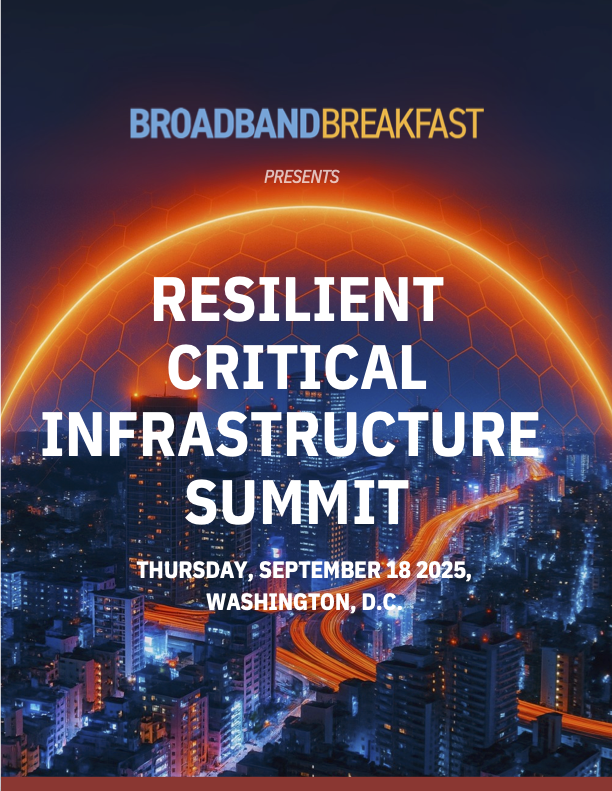 BROADBANDBREAKFAST

PRESENTS

RESILIENT CRITICAL INFRASTRUCTURE SUMMIT

THURSDAY, SEPTEMBER 18 2025, WASHINGTON, D.C.